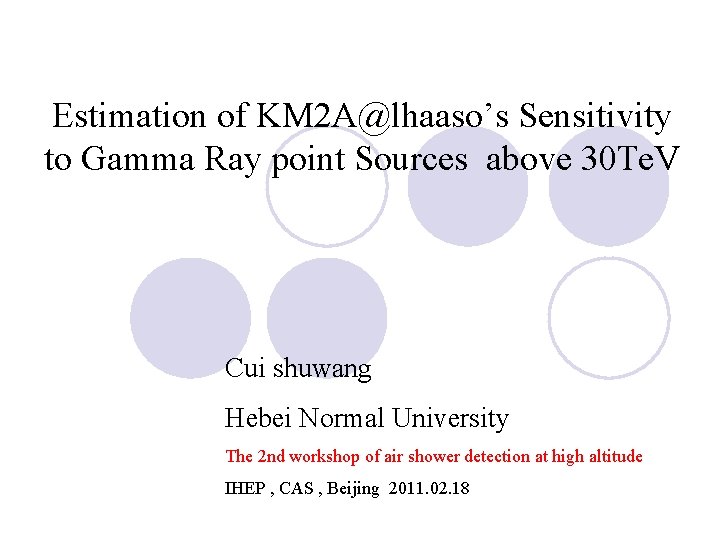 Estimation of KM2A@lhaaso's Sensitivity to Gamma Ray point Sources above 30TeV

Cui shuwang

Hebei Normal University

The 2nd workshop of air shower detection at high altitude

IHEP , CAS , Beijing 2011.02.18